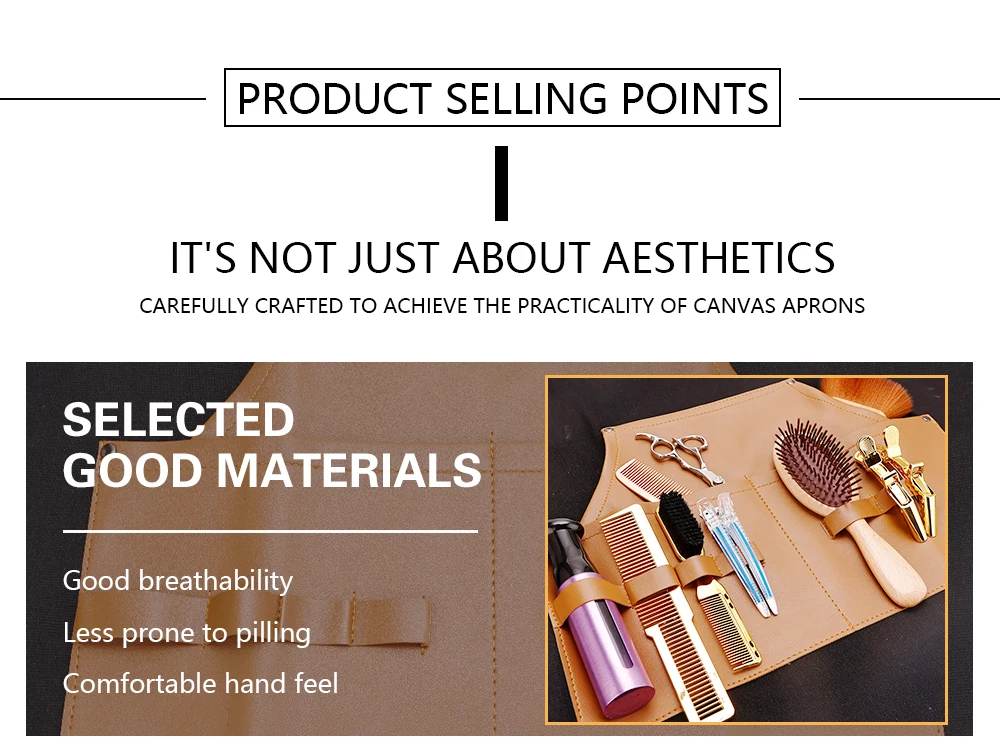 PRODUCT SELLING POINTS

IT'S NOT JUST ABOUT AESTHETICS

CAREFULLY CRAFTED TO ACHIEVE THE PRACTICALITY OF CANVAS APRONS

SELECTED GOOD MATERIALS

Good breathability

Less prone to pilling

Comfortable hand feel